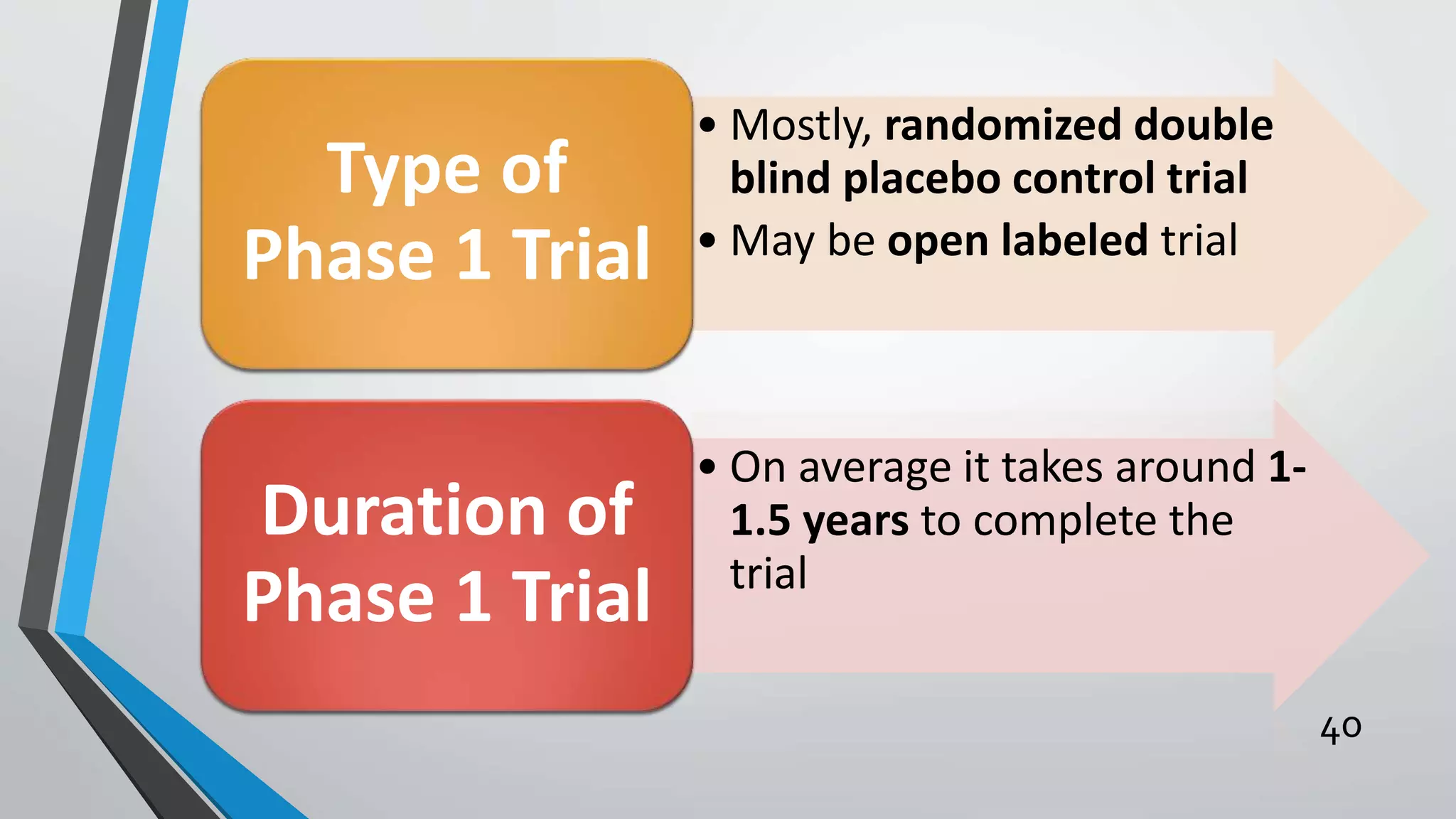 Type of Phase 1 Trial

• Mostly, randomized double blind placebo control trial
• May be open labeled trial

Duration of Phase 1 Trial

• On average it takes around 1-1.5 years to complete the trial

40